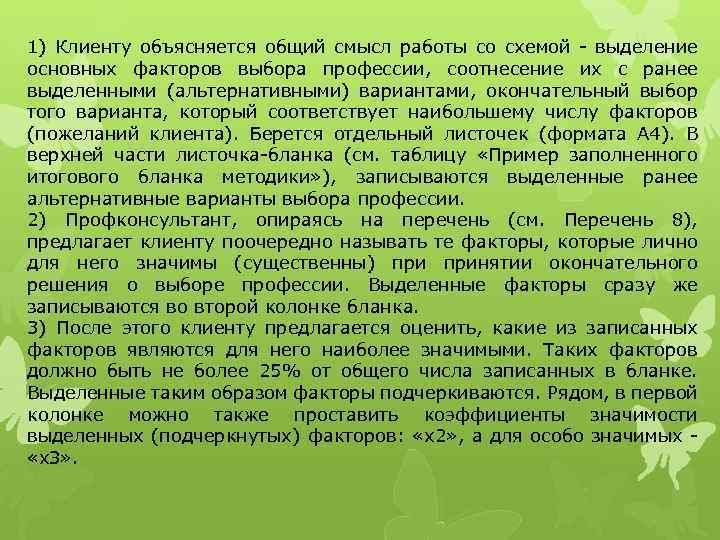 1) Клиенту объясняется общий смысл работы со схемой - выделение основных факторов выбора профессии, соотнесение их с ранее выделенными (альтернативными) вариантами, окончательный выбор того варианта, который соответствует наибольшему числу факторов (пожеланий клиента). Берется отдельный листочек (формата А4). В верхней части листочка-бланка (см. таблицу «Пример заполненного итогового бланка методики»), записываются выделенные ранее альтернативные варианты выбора профессии.
2) Профконсультант, опираясь на перечень (см. Перечень 8), предлагает клиенту поочередно называть те факторы, которые лично для него значимы (существенны) при принятии окончательного решения о выборе профессии. Выделенные факторы сразу же записываются во второй колонке бланка.
3) После этого клиенту предлагается оценить, какие из записанных факторов являются для него наиболее значимыми. Таких факторов должно быть не более 25% от общего числа записанных в бланке. Выделенные таким образом факторы подчеркиваются. Рядом, в первой колонке можно также проставить коэффициенты значимости выделенных (подчеркнутых) факторов: «х2», а для особо значимых - «х3».